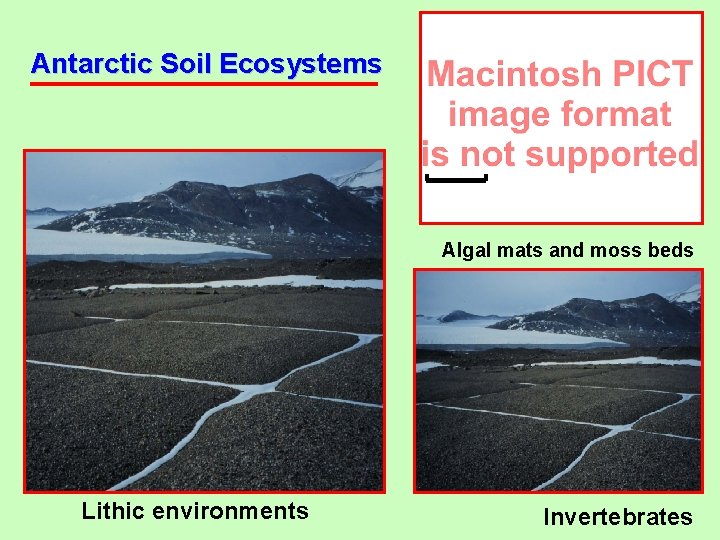 Antarctic Soil Ecosystems

Macintosh PICT image format is not supported

Algal mats and moss beds

Lithic environments

Invertebrates